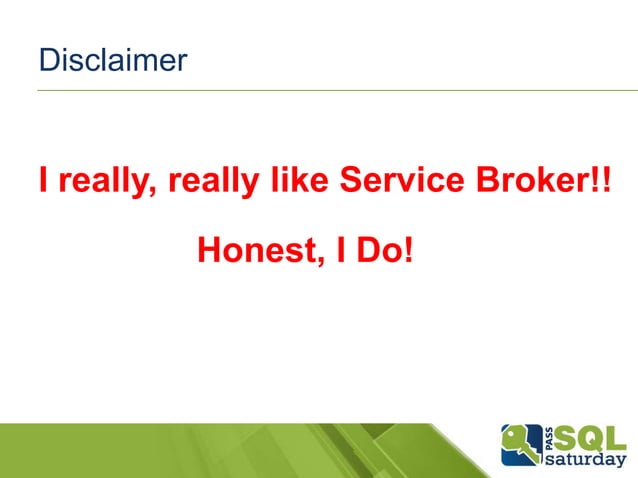 Disclaimer

I really, really like Service Broker!!

Honest, I Do!

PASS SQL saturday